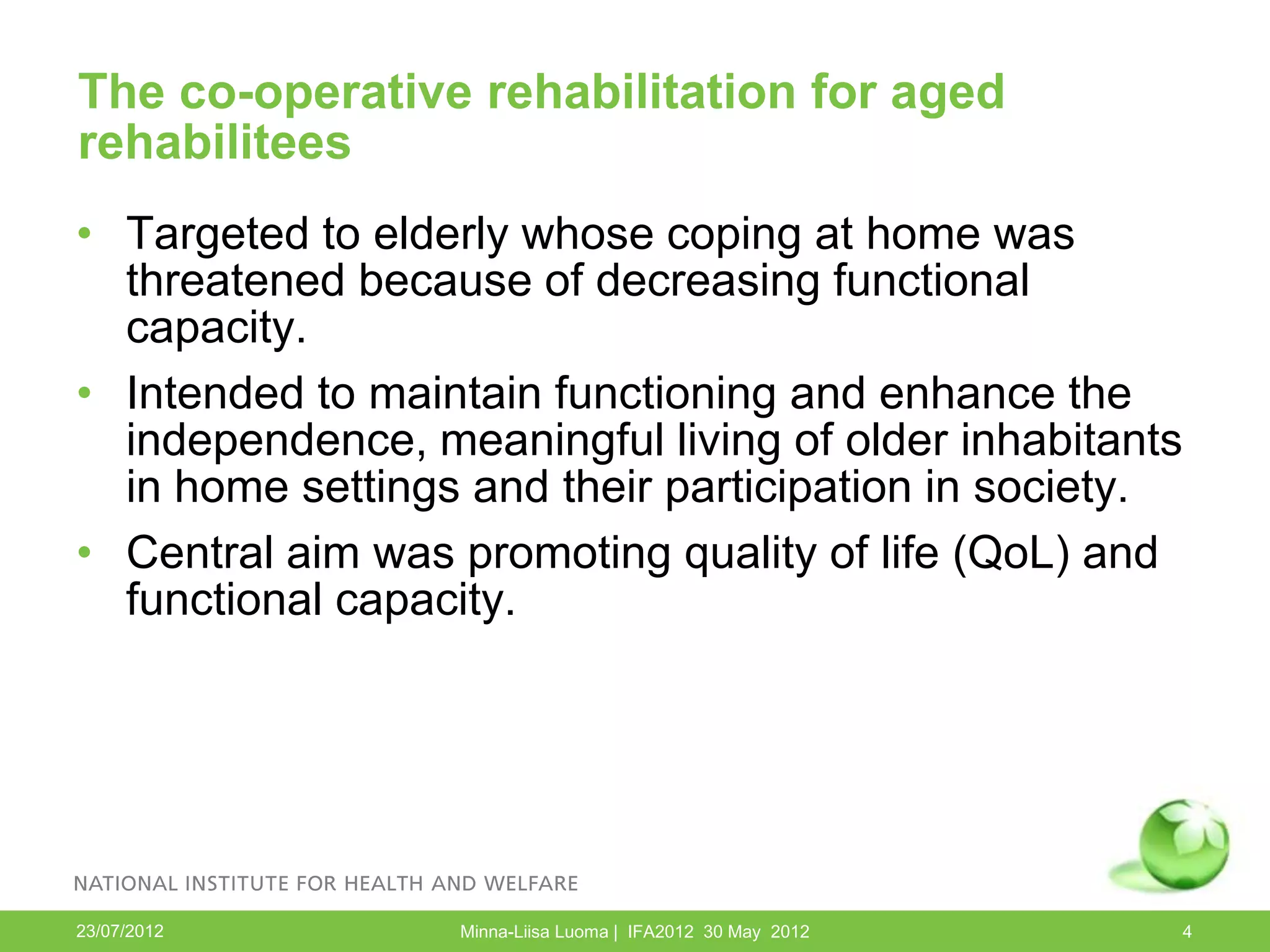 The co-operative rehabilitation for aged rehabilitees

• Targeted to elderly whose coping at home was threatened because of decreasing functional capacity.

• Intended to maintain functioning and enhance the independence, meaningful living of older inhabitants in home settings and their participation in society.

• Central aim was promoting quality of life (QoL) and functional capacity.

NATIONAL INSTITUTE FOR HEALTH AND WELFARE

23/07/2012

Minna-Liisa Luoma | IFA2012 30 May 2012

4